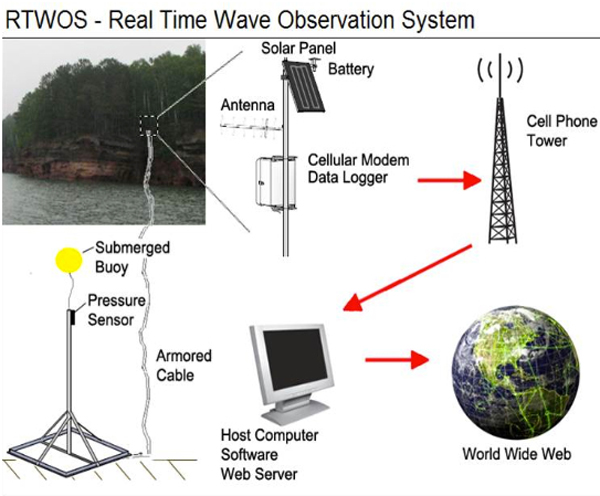 RTWOS - Real Time Wave Observation System

Solar Panel

Battery

Antenna

Cellular Modem
Data Logger

Cell Phone
Tower

Submerged
Buoy

Pressure
Sensor

Armored
Cable

Host Computer
Software
Web Server

World Wide Web